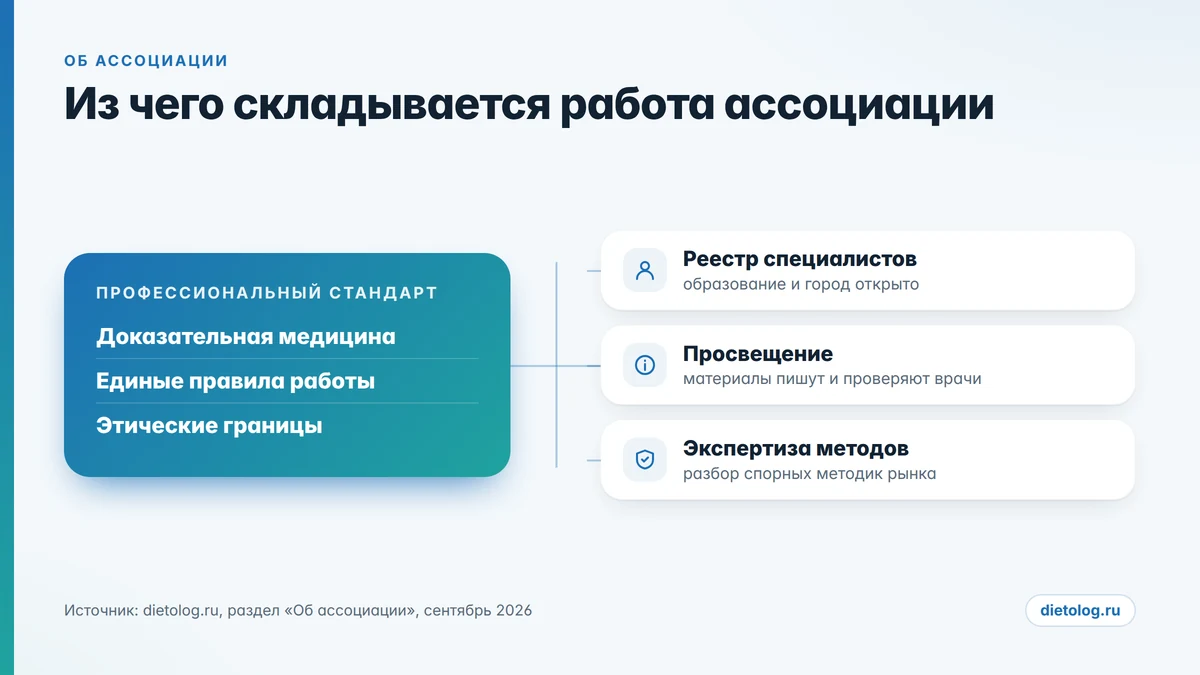 ОБ АССОЦИАЦИИ

Из чего складывается работа ассоциации

ПРОФЕССИОНАЛЬНЫЙ СТАНДАРТ

Доказательная медицина

Единые правила работы

Этические границы

Реестр специалистов
образование и город открыто

Просвещение
материалы пишут и проверяют врачи

Экспертиза методов
разбор спорных методик рынка

Источник: dietolog.ru, раздел «Об ассоциации», сентябрь 2026

dietolog.ru